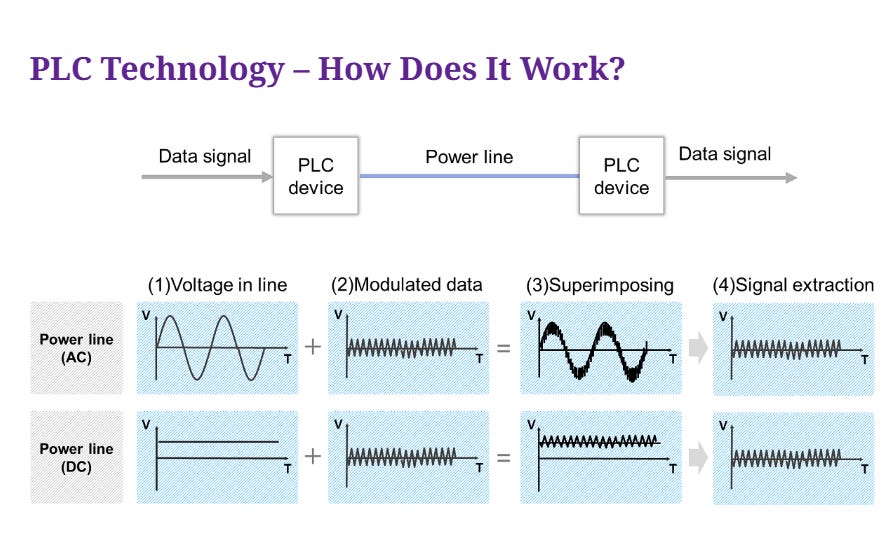 PLC Technology – How Does It Work?

Data signal
PLC device
Power line
PLC device
Data signal

(1)Voltage in line
(2)Modulated data
(3)Superimposing
(4)Signal extraction

Power line (AC)
V
T
+
V
T
=
V
T
V
T

Power line (DC)
V
T
+
V
T
=
V
T
V
T